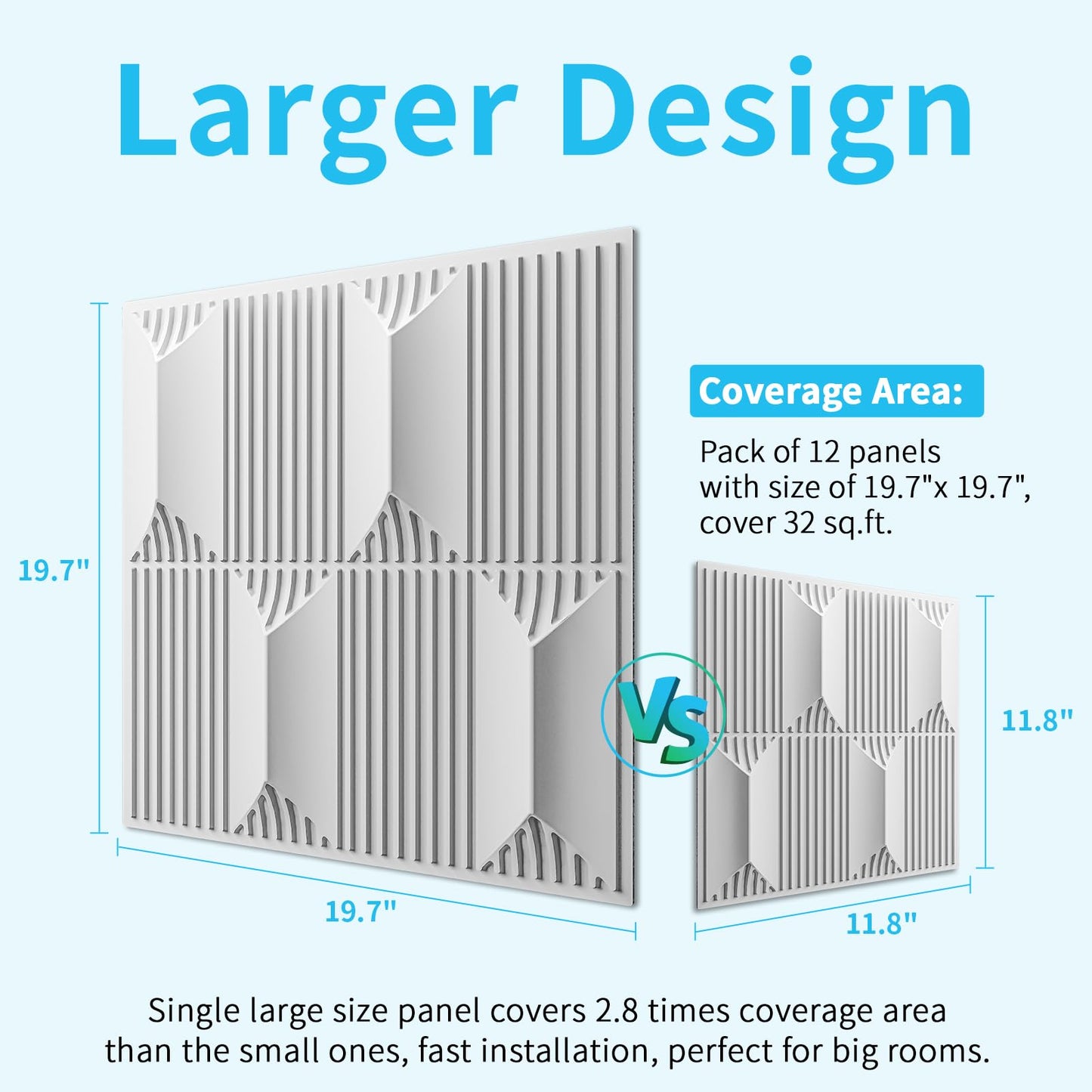 Larger Design

19.7"

19.7"

Coverage Area:

Pack of 12 panels with size of 19.7"x 19.7", cover 32 sq.ft.

VS

11.8"

11.8"

Single large size panel covers 2.8 times coverage area than the small ones, fast installation, perfect for big rooms.